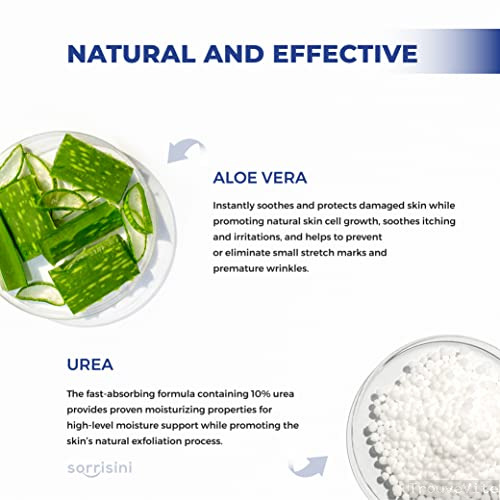 NATURAL AND EFFECTIVE

ALOE VERA

Instantly soothes and protects damaged skin while promoting natural skin cell growth, soothes itching and irritations, and helps to prevent or eliminate small stretch marks and premature wrinkles.

UREA

The fast-absorbing formula containing 10% urea provides proven moisturizing properties for high-level moisture support while promoting the skin's natural exfoliation process.

sorrisini

TrouveVite